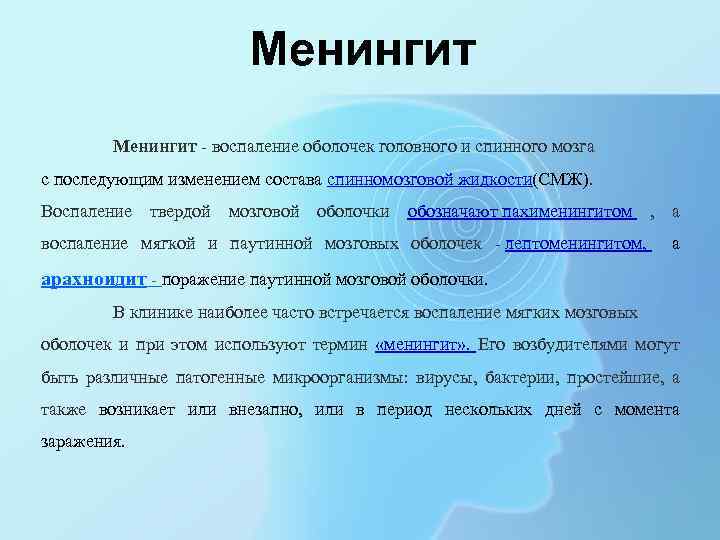 Менингит

Менингит - воспаление оболочек головного и спинного мозга с последующим изменением состава спинномозговой жидкости(СМЖ). Воспаление твердой мозговой оболочки обозначают пахименингитом , а воспаление мягкой и паутинной мозговых оболочек - лептоменингитом, а арахноидит - поражение паутинной мозговой оболочки.

В клинике наиболее часто встречается воспаление мягких мозговых оболочек и при этом используют термин «менингит». Его возбудителями могут быть различные патогенные микроорганизмы: вирусы, бактерии, простейшие, а также возникает или внезапно, или в период нескольких дней с момента заражения.